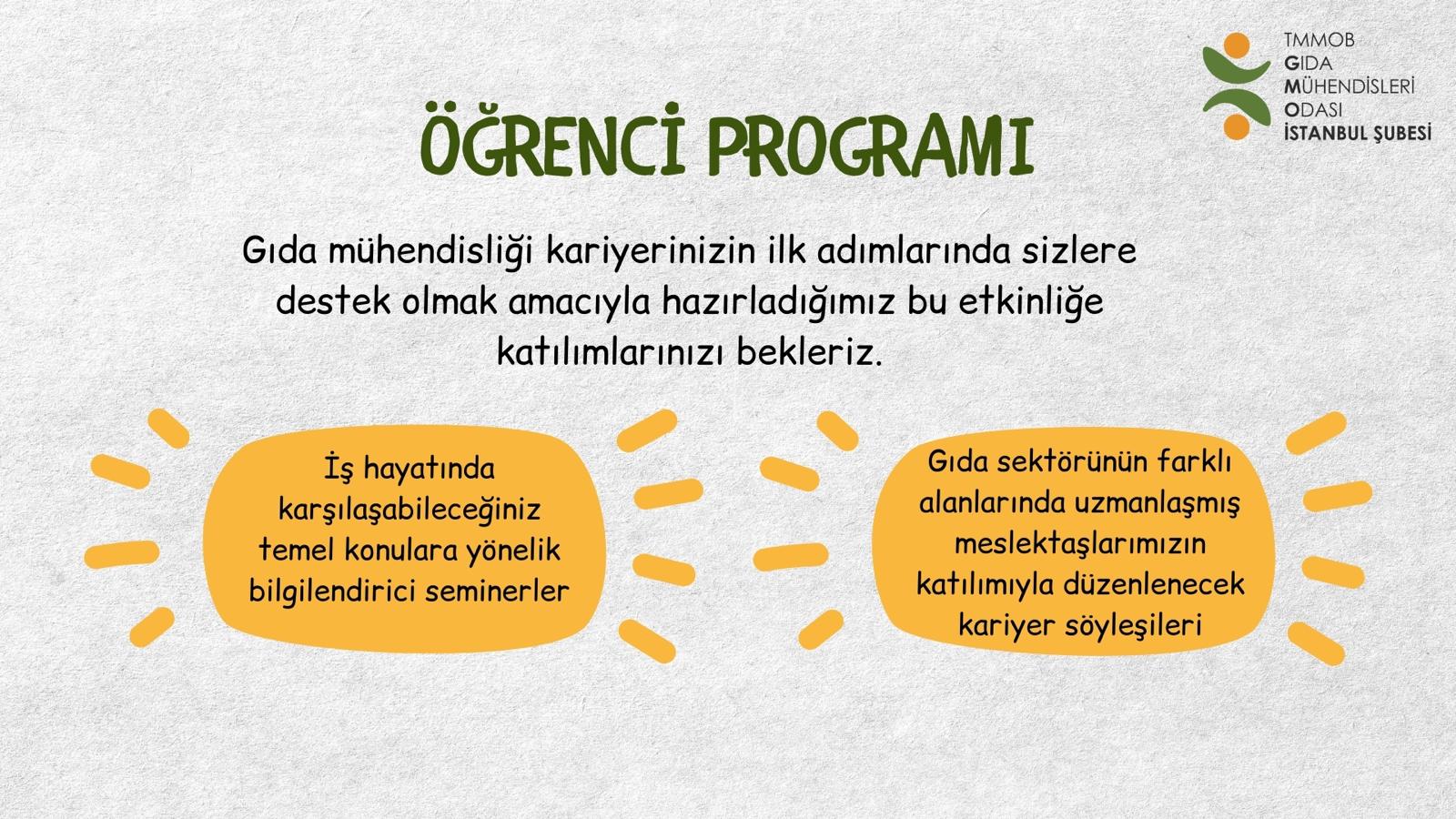 TMMOB
GIDA
MÜHENDİSLERİ
ODASI
İSTANBUL ŞUBESİ

ÖĞRENCİ PROGRAMI

Gıda mühendisliği kariyerinizin ilk adımlarında sizlere destek olmak amacıyla hazırladığımız bu etkinliğe katılımlarınızı bekleriz.

İş hayatında karşılaşabileceğiniz temel konulara yönelik bilgilendirici seminerler

Gıda sektörünün farklı alanlarında uzmanlaşmış meslektaşlarımızın katılımıyla düzenlenecek kariyer söyleşileri